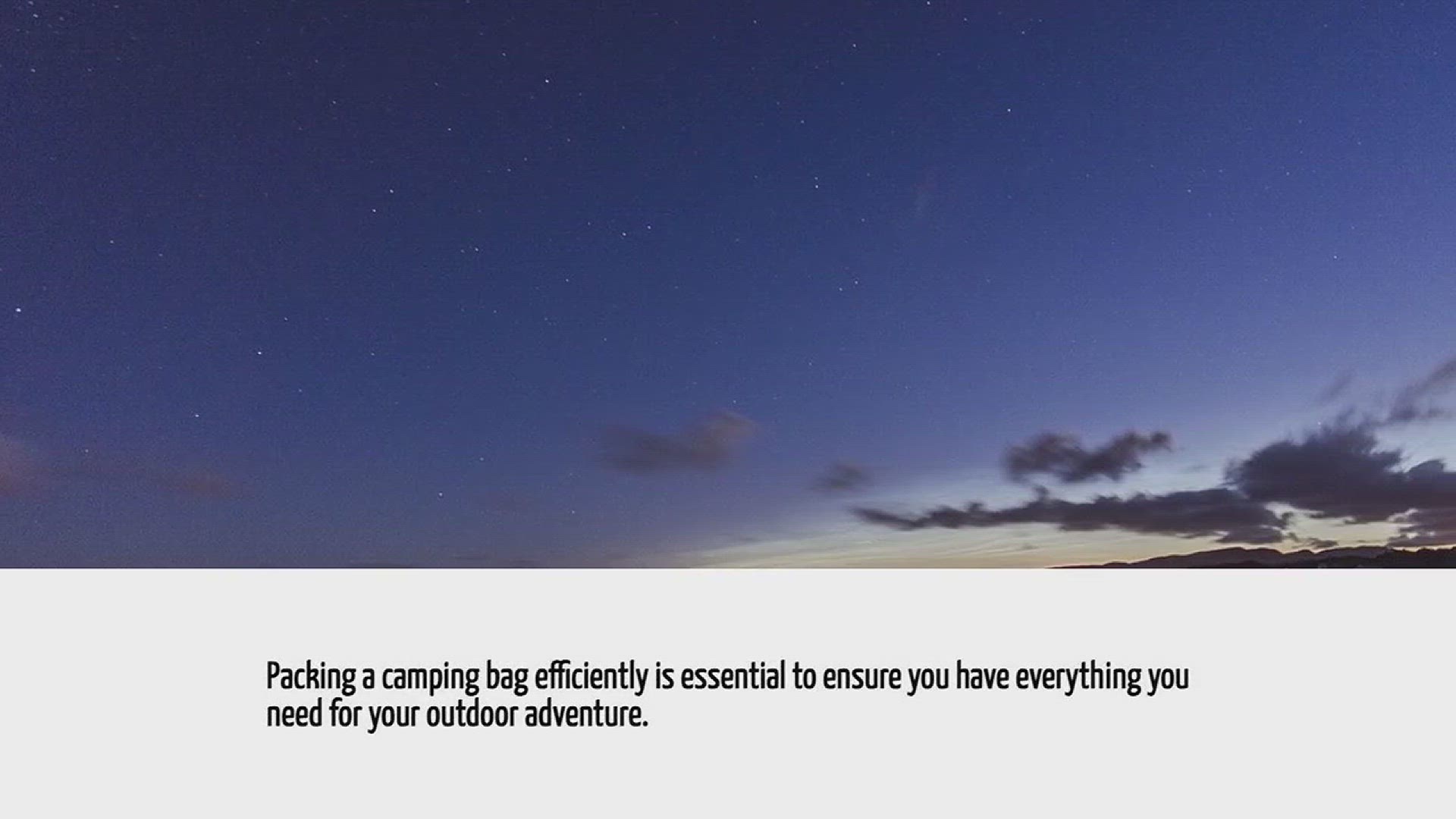 Packing a camping bag efficiently is essential to ensure you have everything you need for your outdoor adventure.